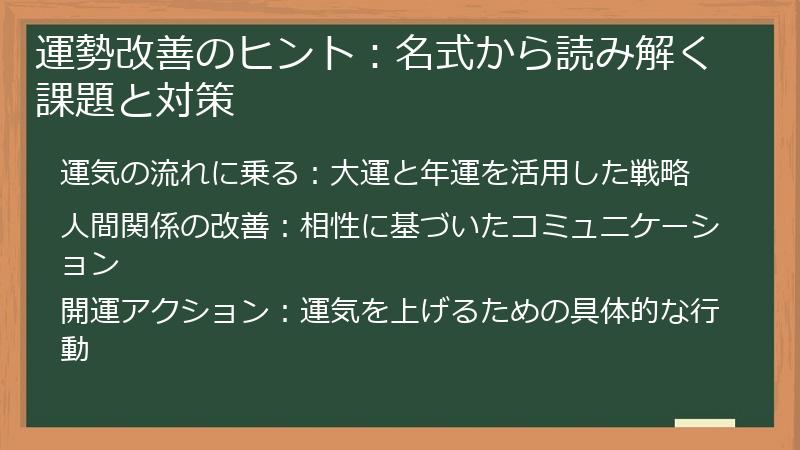 運勢改善のヒント：名式から読み解く課題と対策

運気の流れに乗る：大運と年運を活用した戦略

人間関係の改善：相性に基づいたコミュニケーション

開運アクション：運気を上げるための具体的な行動